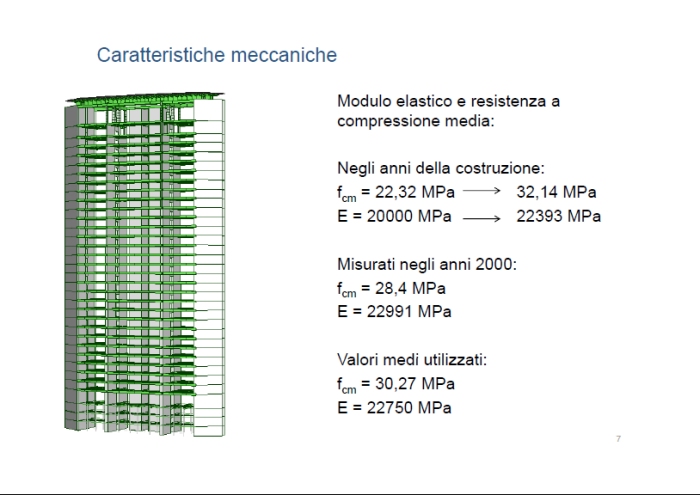 Caratteristiche meccaniche

Modulo elastico e resistenza a compressione media:

Negli anni della costruzione:
$f_{cm}$ = 22,32 MPa $\longrightarrow$ 32,14 MPa
E = 20000 MPa $\longrightarrow$ 22393 MPa

Misurati negli anni 2000:
$f_{cm}$ = 28,4 MPa
E = 22991 MPa

Valori medi utilizzati:
$f_{cm}$ = 30,27 MPa
E = 22750 MPa

7